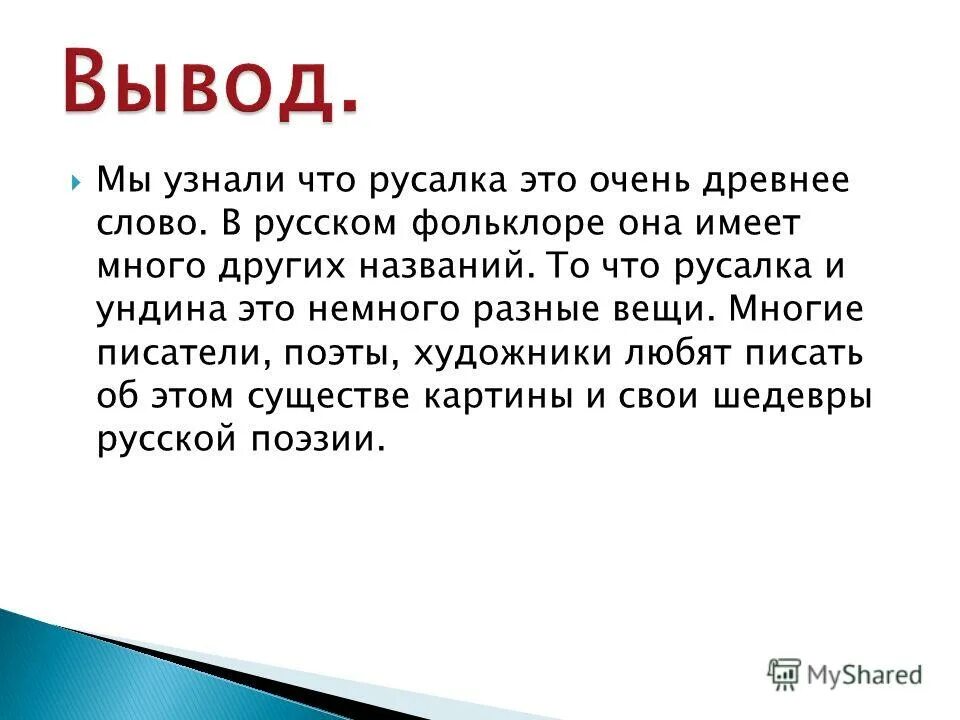 Вывод.

Мы узнали что русалка это очень древнее слово. В русском фольклоре она имеет много других названий. То что русалка и ундина это немного разные вещи. Многие писатели, поэты, художники любят писать об этом существе картины и свои шедевры русской поэзии.

MyShared